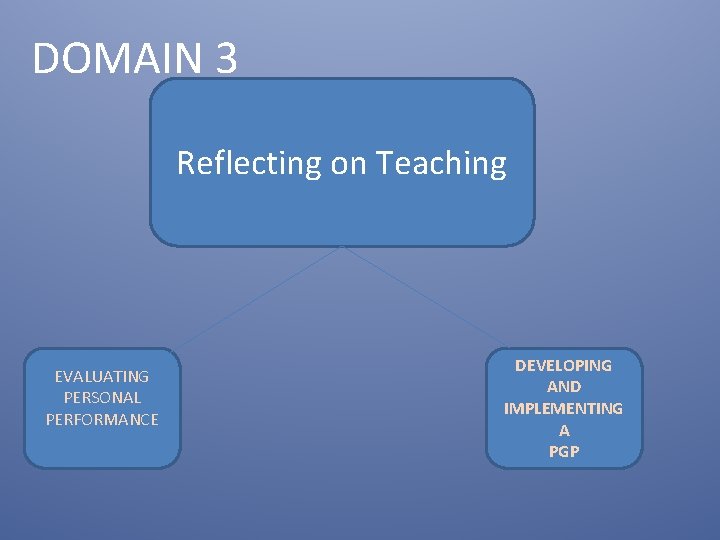 DOMAIN 3

Reflecting on Teaching

EVALUATING PERSONAL PERFORMANCE

DEVELOPING AND IMPLEMENTING A PGP